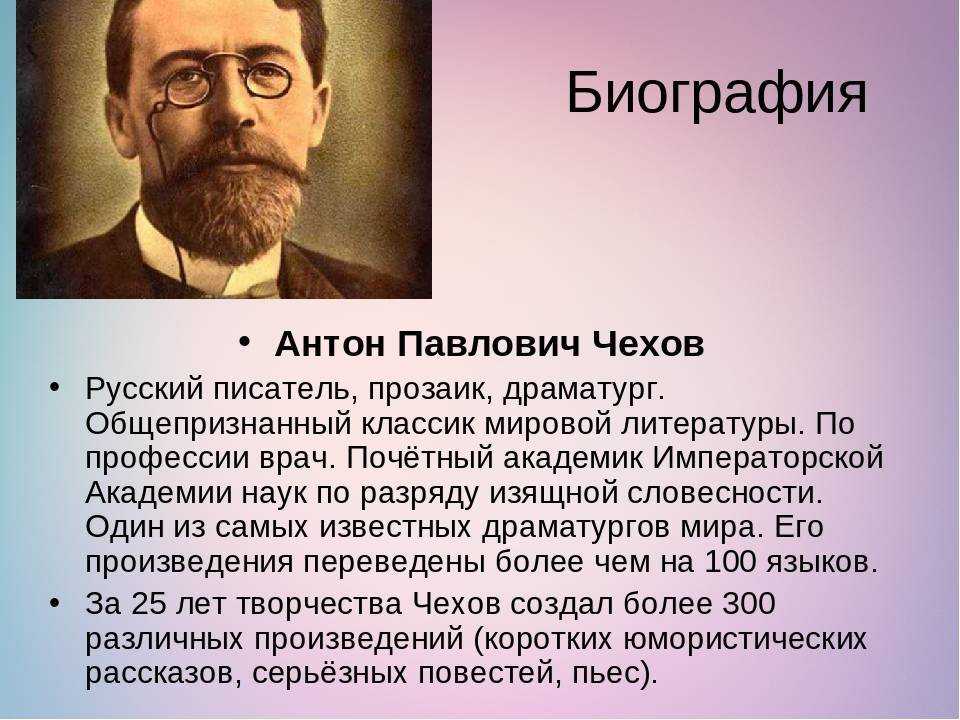 Биография

• Антон Павлович Чехов

• Русский писатель, прозаик, драматург. Общепризнанный классик мировой литературы. По профессии врач. Почётный академик Императорской Академии наук по разряду изящной словесности. Один из самых известных драматургов мира. Его произведения переведены более чем на 100 языков.

• За 25 лет творчества Чехов создал более 300 различных произведений (коротких юмористических рассказов, серьёзных повестей, пьес).